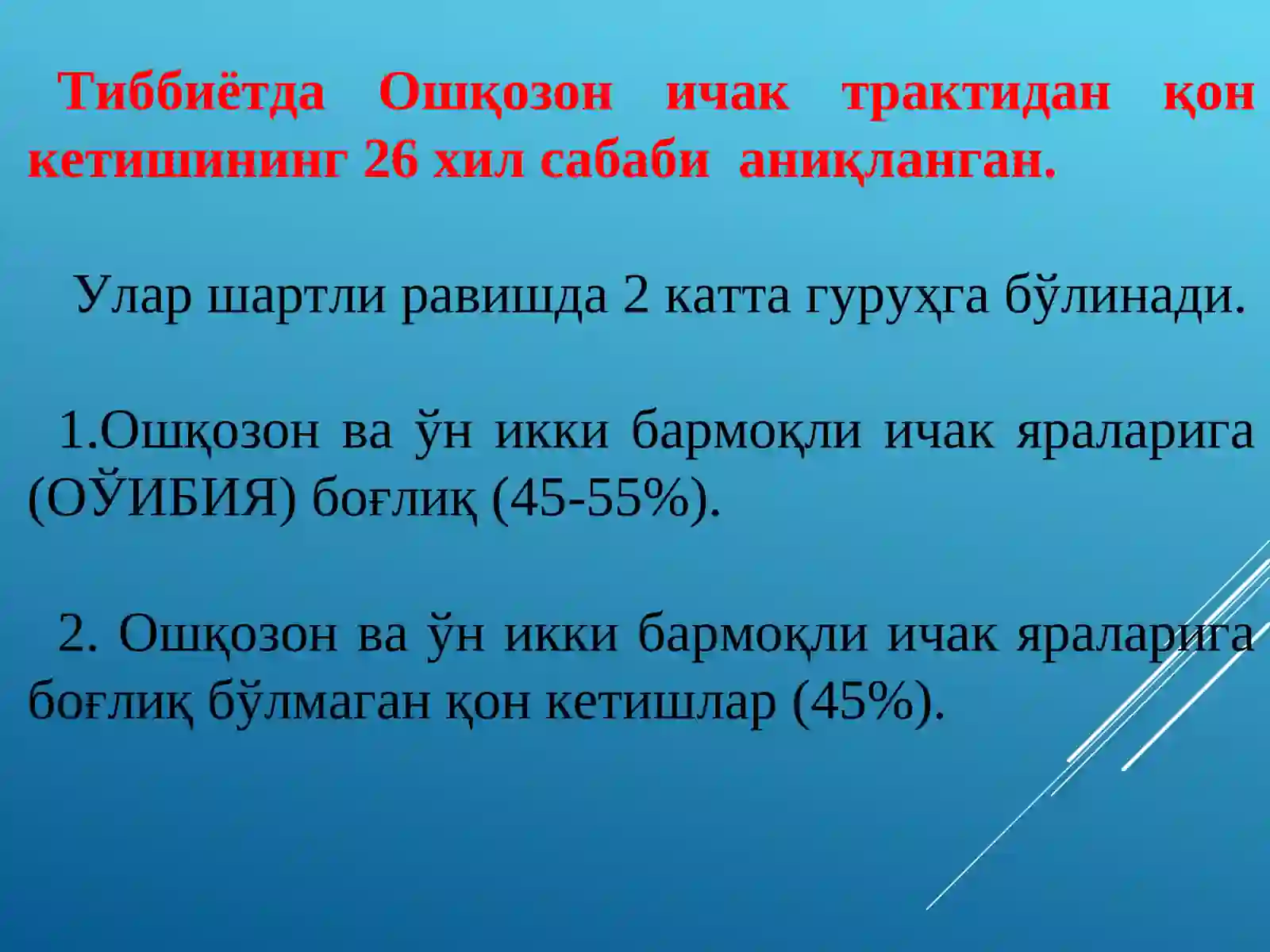 Тиббиётда Ошқозон ичак трактидан қон кетишининг 26 хил сабаби аниқланган.

Улар шартли равишда 2 катта гуруҳга бўлинади.

1.Ошқозон ва ўн икки бармоқли ичак яраларига (ОЎИБИЯ) боғлиқ (45-55%).

2. Ошқозон ва ўн икки бармоқли ичак яраларига боғлиқ бўлмаган қон кетишлар (45%).